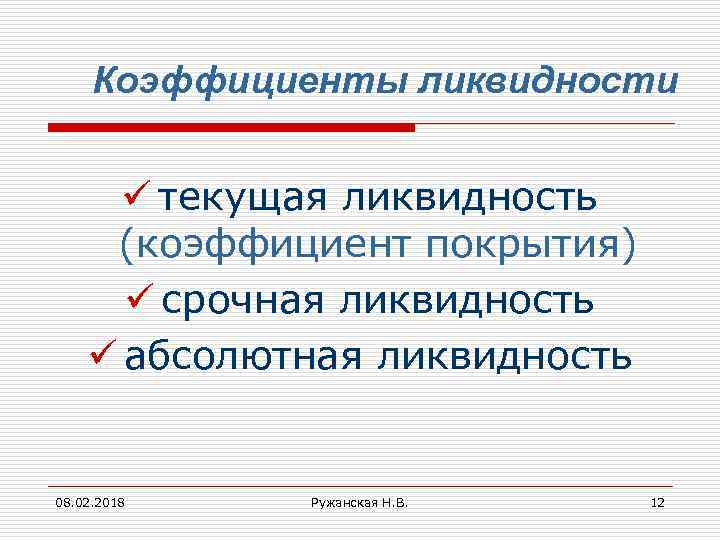 Коэффициенты ликвидности

✓ текущая ликвидность (коэффициент покрытия)
✓ срочная ликвидность
✓ абсолютная ликвидность

08.02.2018 Ружанская Н.В. 12